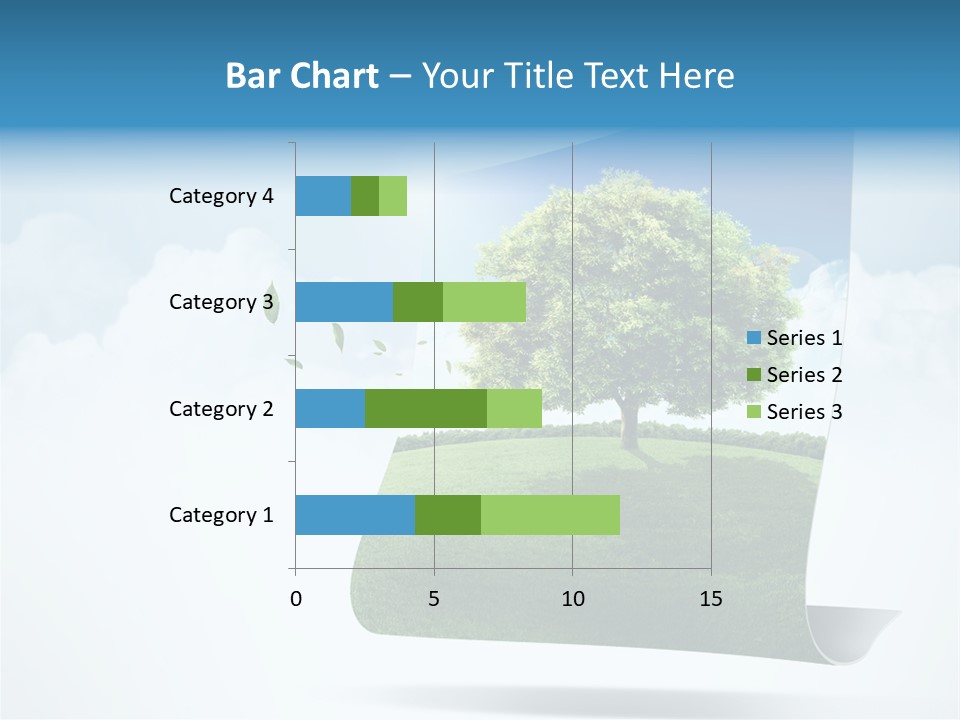 Bar Chart – Your Title Text Here

Category 4
Category 3
Category 2
Category 1

0
5
10
15

Series 1
Series 2
Series 3